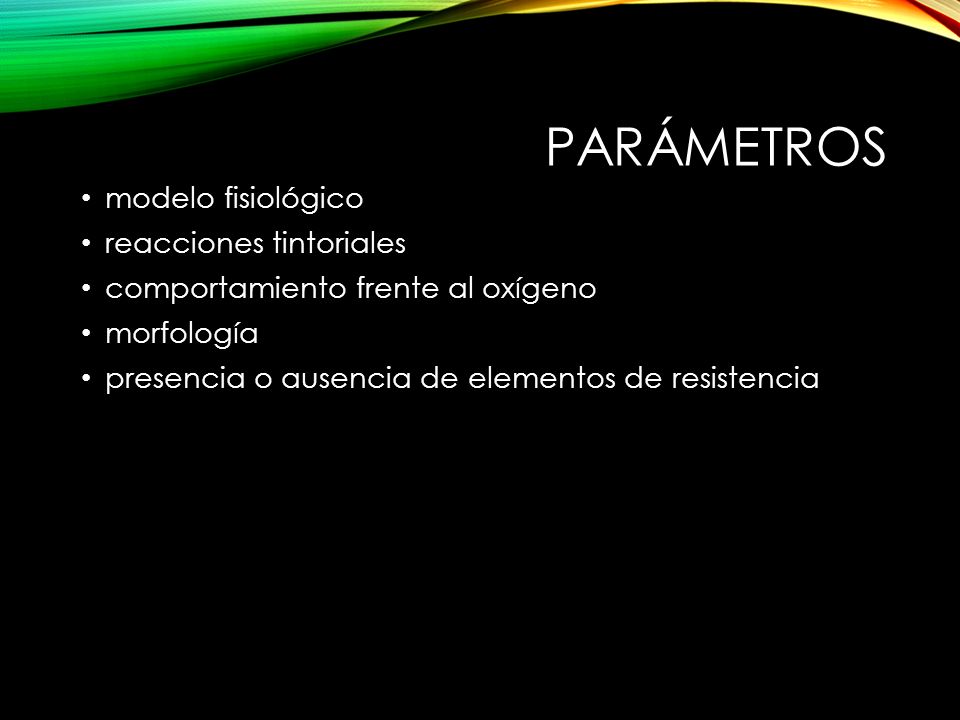 PARÁMETROS

• modelo fisiológico
• reacciones tintoriales
• comportamiento frente al oxígeno
• morfología
• presencia o ausencia de elementos de resistencia